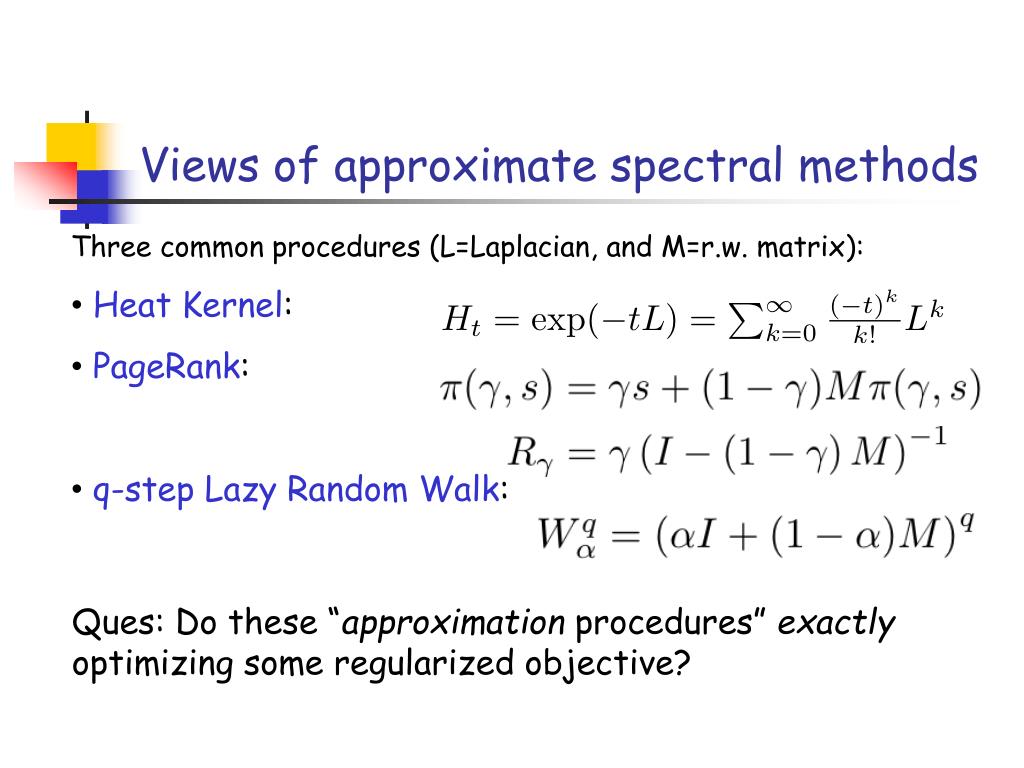 Views of approximate spectral methods

Three common procedures (L=Laplacian, and M=r.w. matrix):

• Heat Kernel:

$H_t = \exp(-tL) = \sum_{k=0}^{\infty} \frac{(-t)^k}{k!} L^k$

• PageRank:

$\pi(\gamma, s) = \gamma s + (1-\gamma) M \pi(\gamma, s)$

$R_\gamma = \gamma \left(I - (1-\gamma) M\right)^{-1}$

• q-step Lazy Random Walk:

$W_\alpha^q = (\alpha I + (1-\alpha) M)^q$

Ques: Do these “approximation procedures” exactly optimizing some regularized objective?